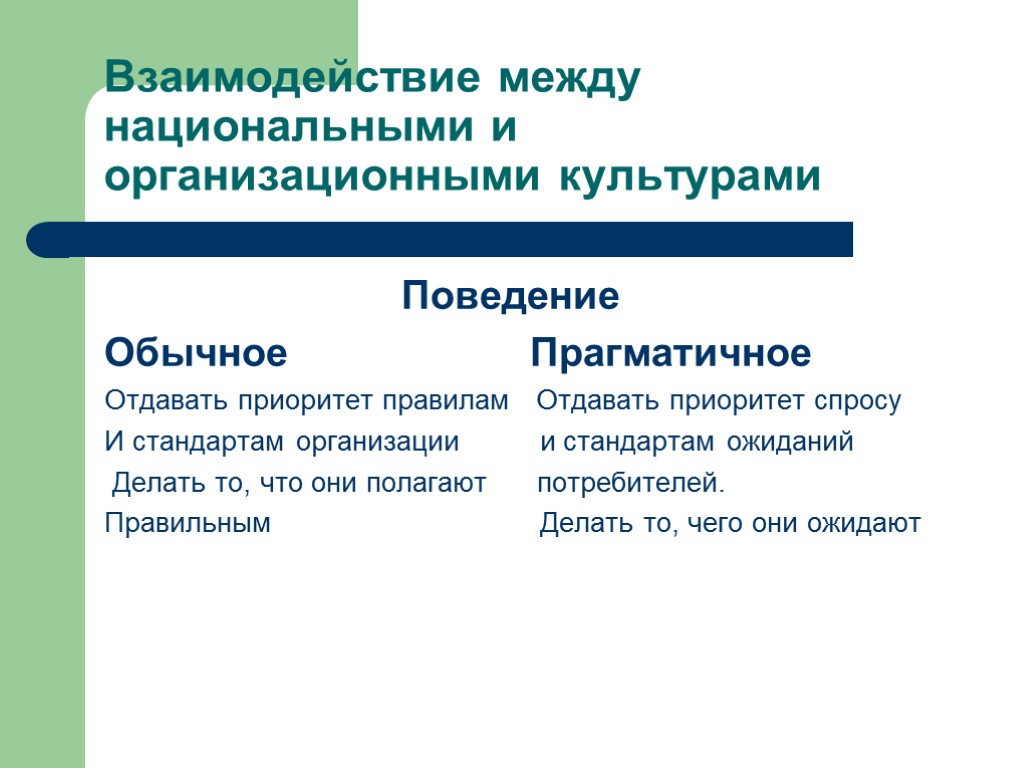 Взаимодействие между национальными и организационными культурами

Поведение

Обычное

Отдавать приоритет правилам И стандартам организации Делать то, что они полагают Правильным

Прагматичное

Отдавать приоритет спросу и стандартам ожиданий потребителей. Делать то, чего они ожидают